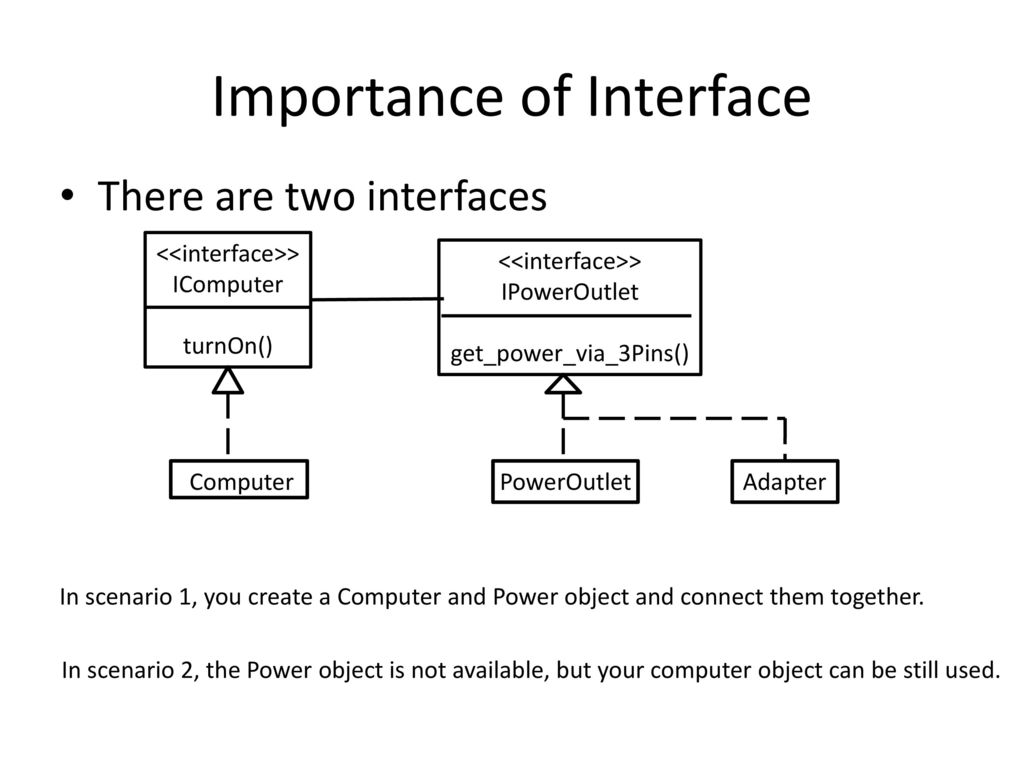 Importance of Interface

• There are two interfaces

<<interface>>
IComputer

turnOn()

<<interface>>
IPowerOutlet

get_power_via_3Pins()

Computer

PowerOutlet

Adapter

In scenario 1, you create a Computer and Power object and connect them together.

In scenario 2, the Power object is not available, but your computer object can be still used.